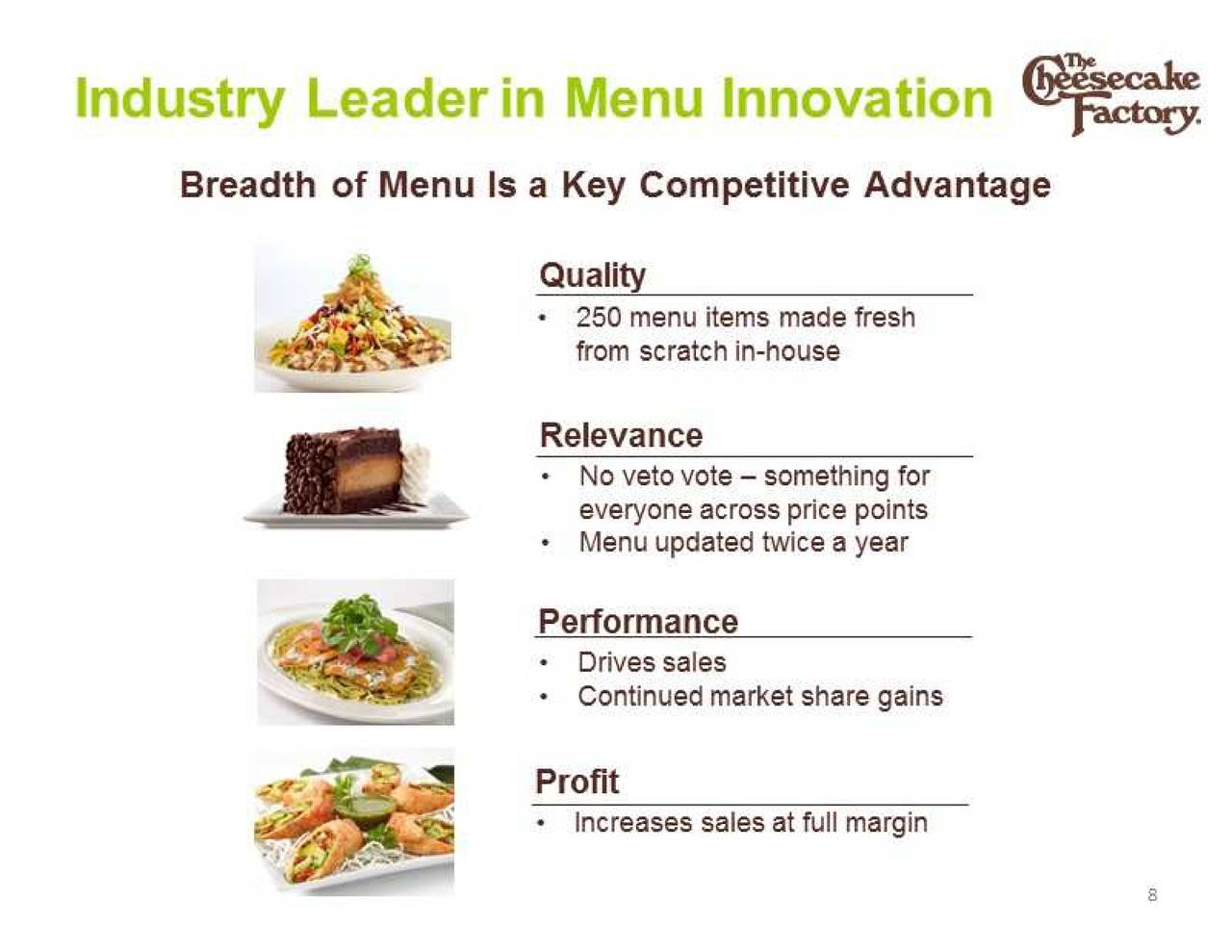 Industry Leader in Menu Innovation

The Cheesecake Factory.

Breadth of Menu Is a Key Competitive Advantage

Quality

• 250 menu items made fresh from scratch in-house

Relevance

• No veto vote – something for everyone across price points
• Menu updated twice a year

Performance

• Drives sales
• Continued market share gains

Profit

• Increases sales at full margin

8